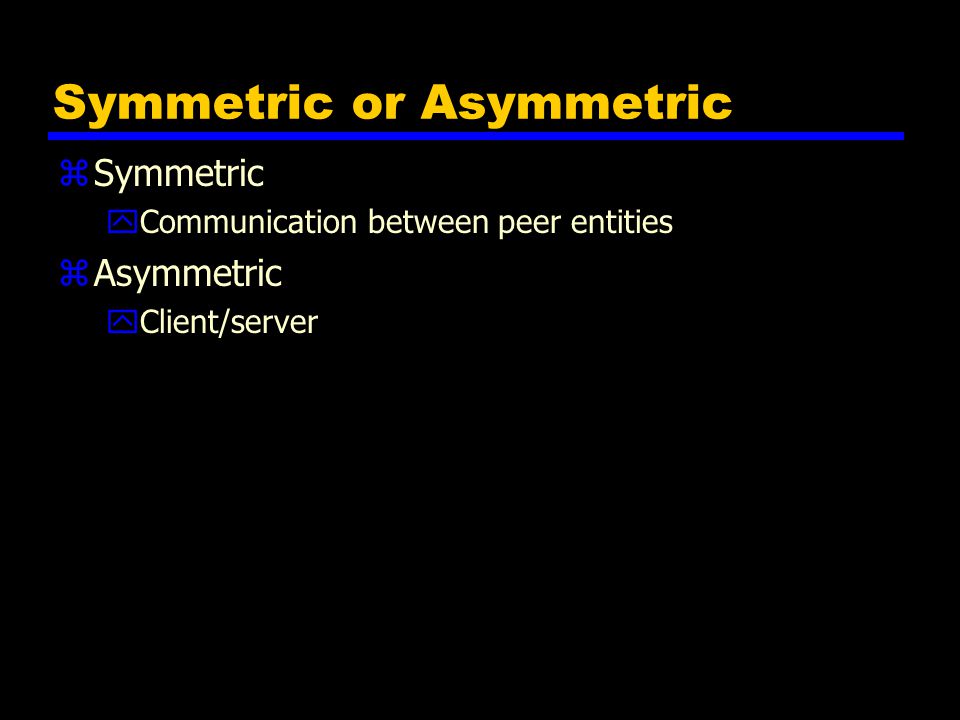 Symmetric or Asymmetric

Symmetric

Communication between peer entities

Asymmetric

Client/server